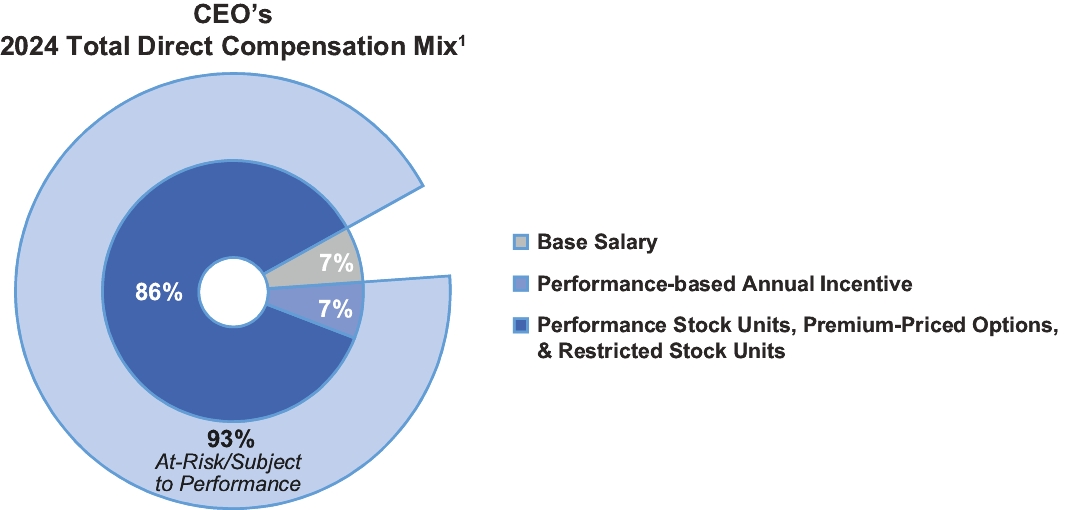 CEO's
2024 Total Direct Compensation Mix$^1$

86%

7%

7%

93%
At-Risk/Subject to Performance

Base Salary

Performance-based Annual Incentive

Performance Stock Units, Premium-Priced Options, & Restricted Stock Units